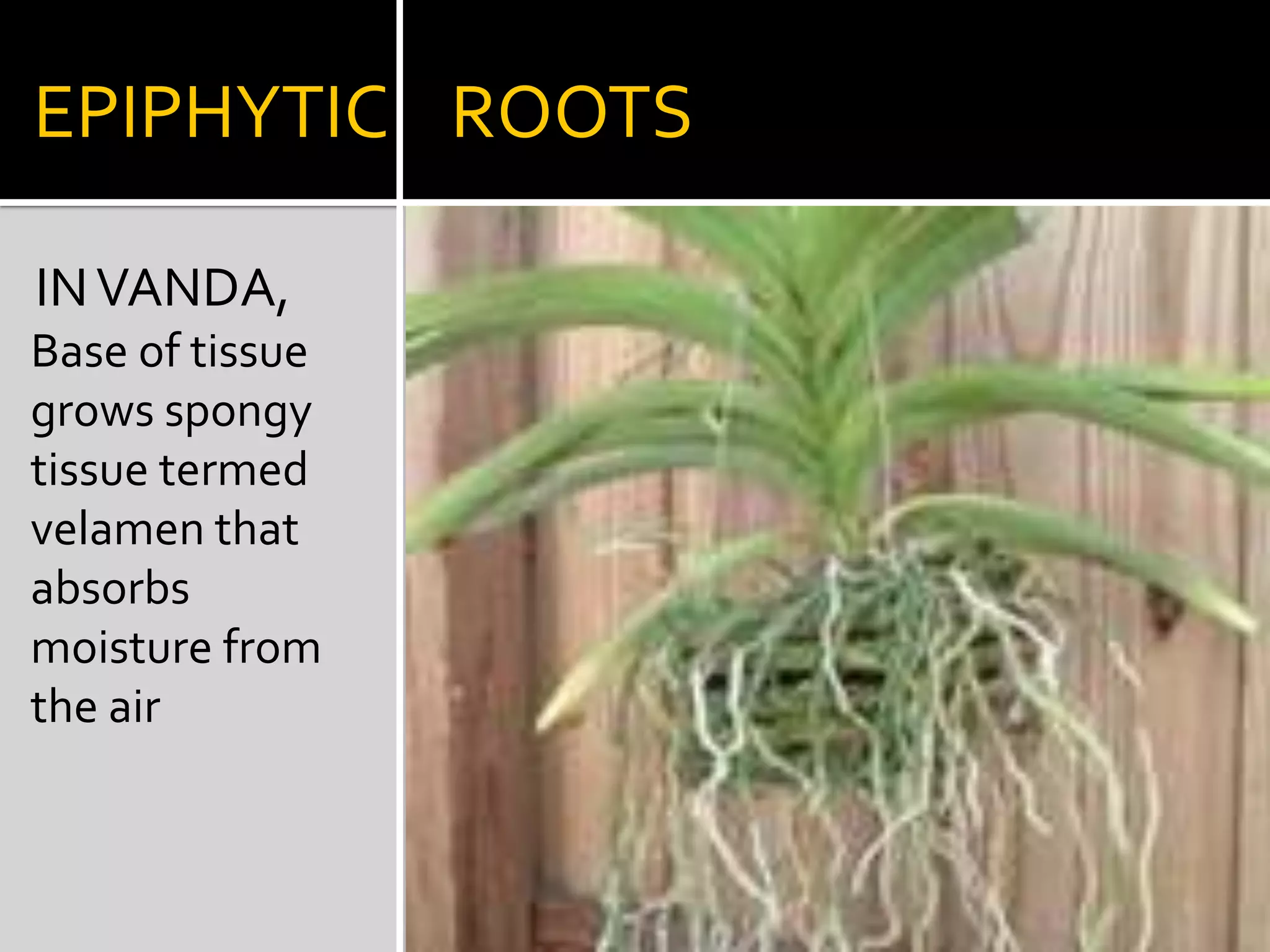 EPIPHYTIC ROOTS

IN VANDA,
Base of tissue grows spongy tissue termed velamen that absorbs moisture from the air